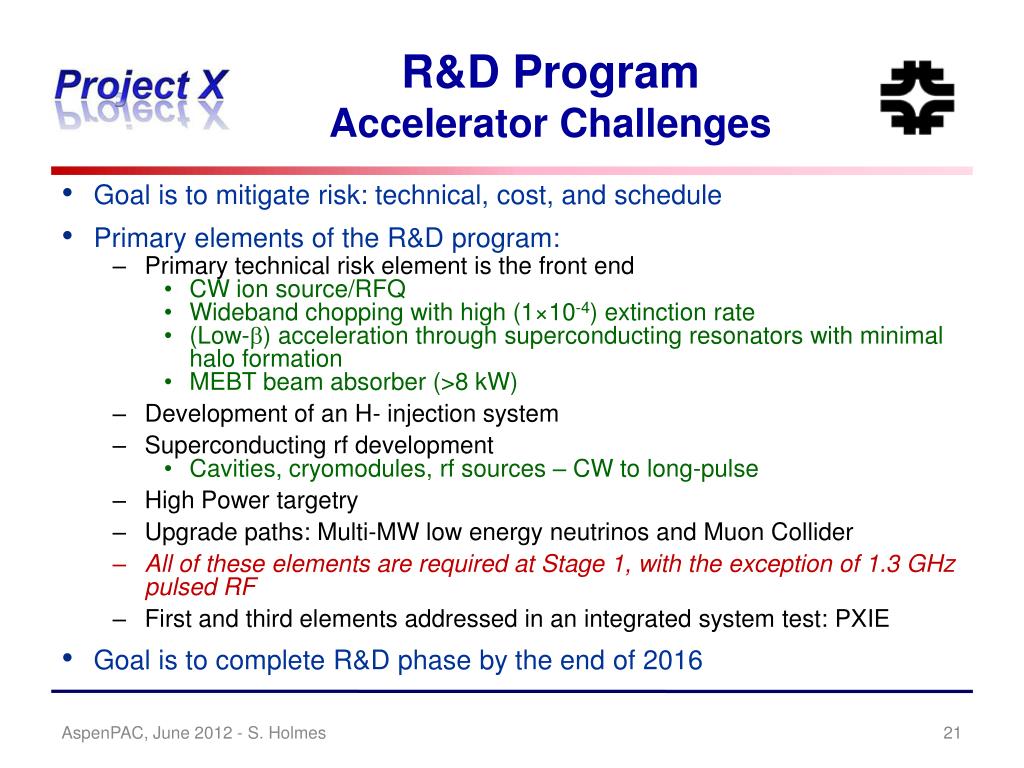 Project X

R&D Program
Accelerator Challenges

• Goal is to mitigate risk: technical, cost, and schedule
• Primary elements of the R&D program:
– Primary technical risk element is the front end
• CW ion source/RFQ
• Wideband chopping with high ($1 \times 10^{-4}$) extinction rate
• (Low-$\beta$) acceleration through superconducting resonators with minimal halo formation
• MEBT beam absorber (>8 kW)
– Development of an H- injection system
– Superconducting rf development
• Cavities, cryomodules, rf sources – CW to long-pulse
– High Power targetry
– Upgrade paths: Multi-MW low energy neutrinos and Muon Collider
– All of these elements are required at Stage 1, with the exception of 1.3 GHz pulsed RF
– First and third elements addressed in an integrated system test: PXIE
• Goal is to complete R&D phase by the end of 2016

AspenPAC, June 2012 - S. Holmes
21